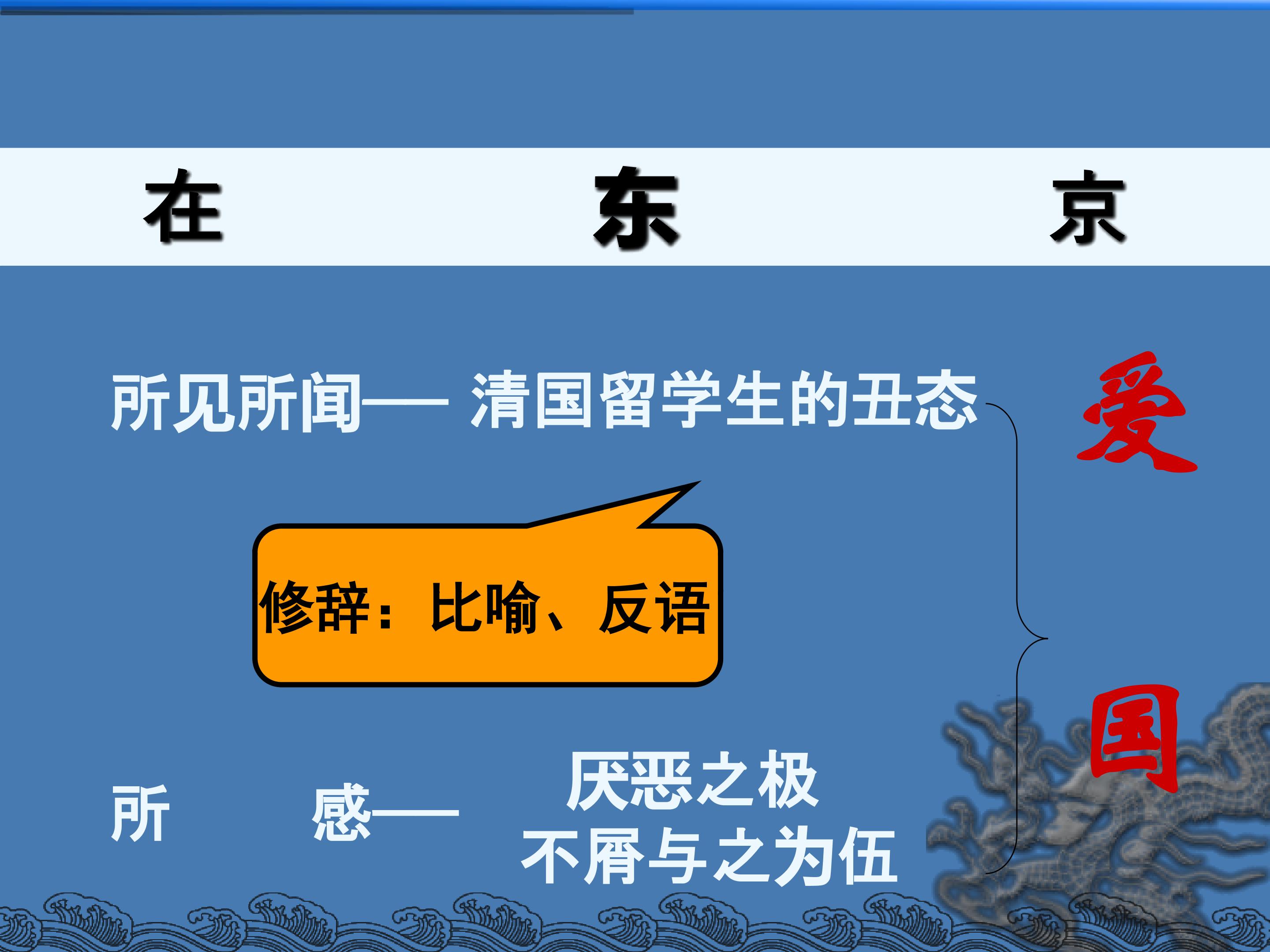 在 东 京

所见所闻—— 清国留学生的丑态

修辞：比喻、反语

所 感—— 厌恶之极
不屑与之为伍

爱
国